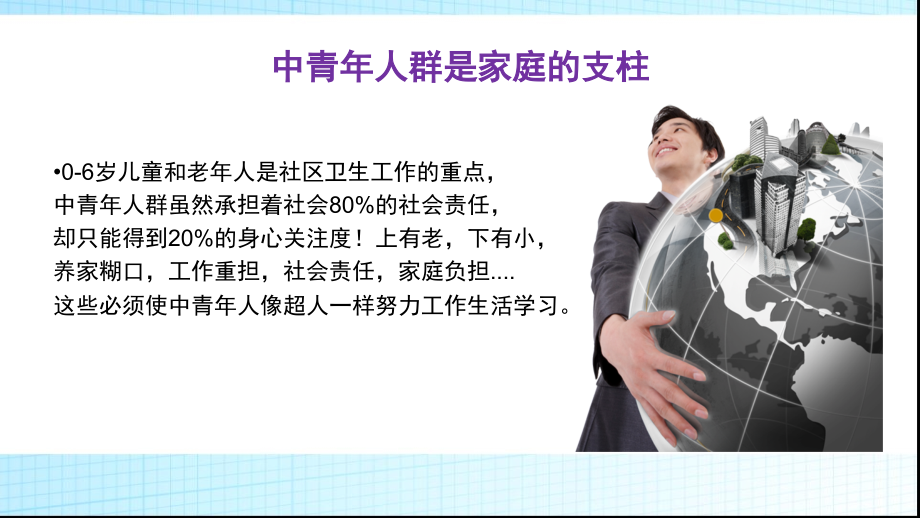 中青年人群是家庭的支柱

•0-6岁儿童和老年人是社区卫生工作的重点，中青年人群虽然承担着社会80%的社会责任，却只能得到20%的身心关注度！上有老，下有小，养家糊口，工作重担，社会责任，家庭负担....这些必须使中青年人像超人一样努力工作生活学习。